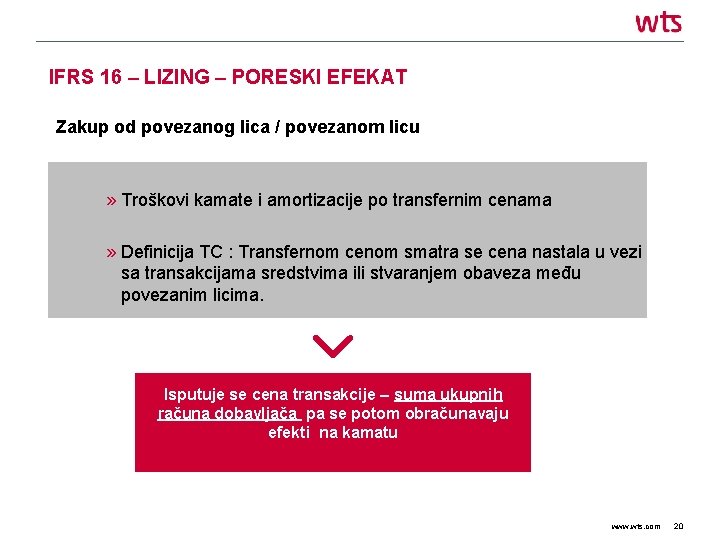 wts

IFRS 16 – LIZING – PORESKI EFEKAT

Zakup od povezanog lica / povezanom licu

» Troškovi kamate i amortizacije po transfernim cenama

» Definicija TC : Transfernom cenom smatra se cena nastala u vezi sa transakcijama sredstvima ili stvaranjem obaveza među povezanim licima.

Isputuje se cena transakcije – suma ukupnih računa dobavljača pa se potom obračunavaju efekti na kamatu

www.wts.com 20